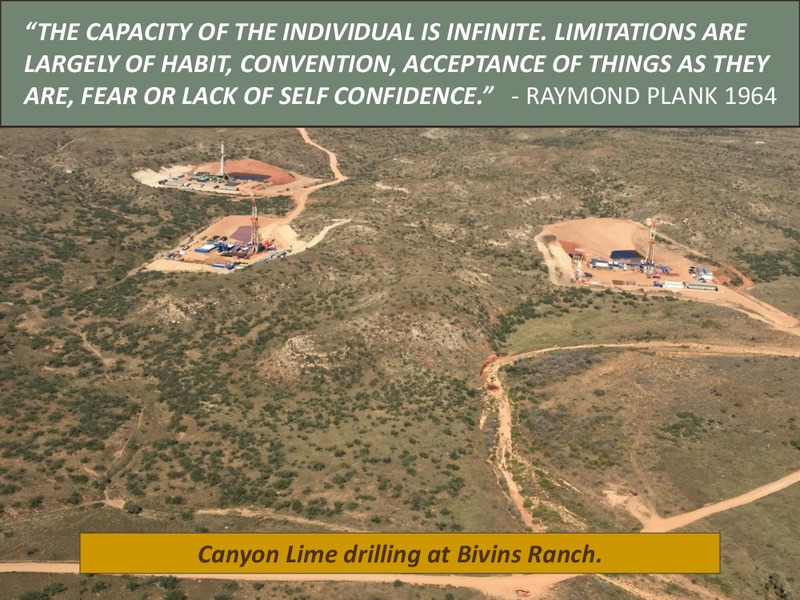 “THE CAPACITY OF THE INDIVIDUAL IS INFINITE. LIMITATIONS ARE LARGELY OF HABIT, CONVENTION, ACCEPTANCE OF THINGS AS THEY ARE, FEAR OR LACK OF SELF CONFIDENCE.” - RAYMOND PLANK 1964

Canyon Lime drilling at Bivins Ranch.